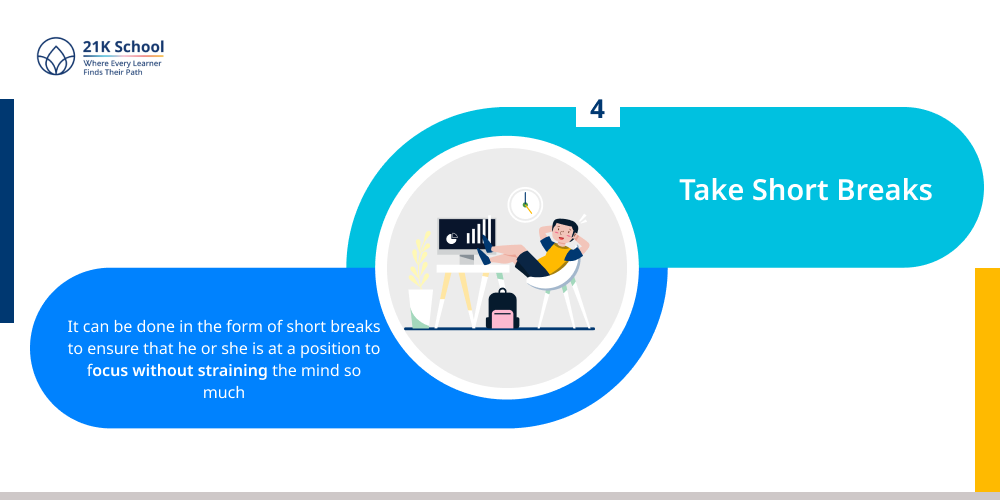 21K School
Where Every Learner Finds Their Path

4

Take Short Breaks

It can be done in the form of short breaks to ensure that he or she is at a position to focus without straining the mind so much